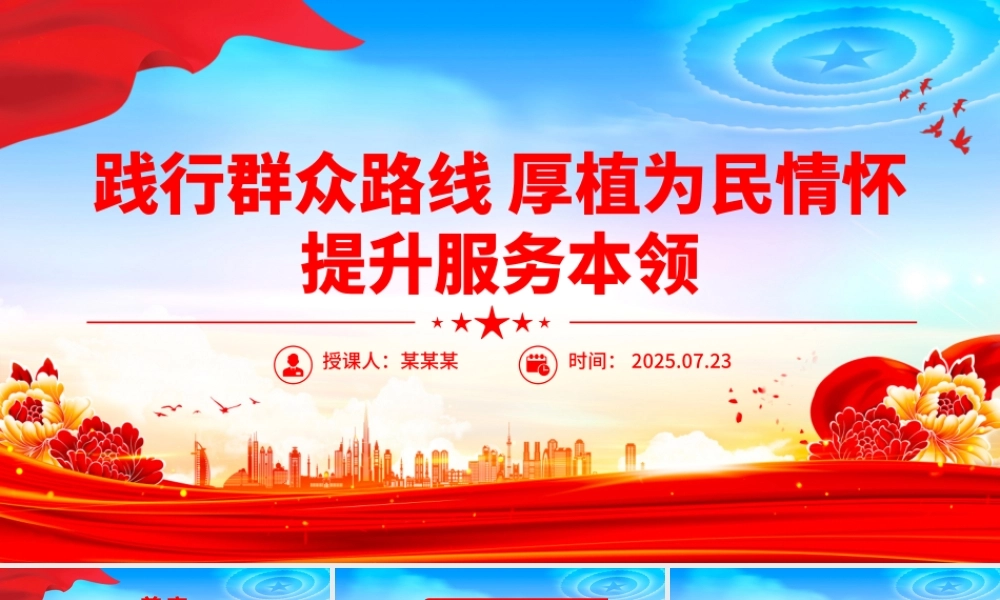 践行群众路线 厚植为民情怀
提升服务本领

授课人：某某某

时间：2025.07.23